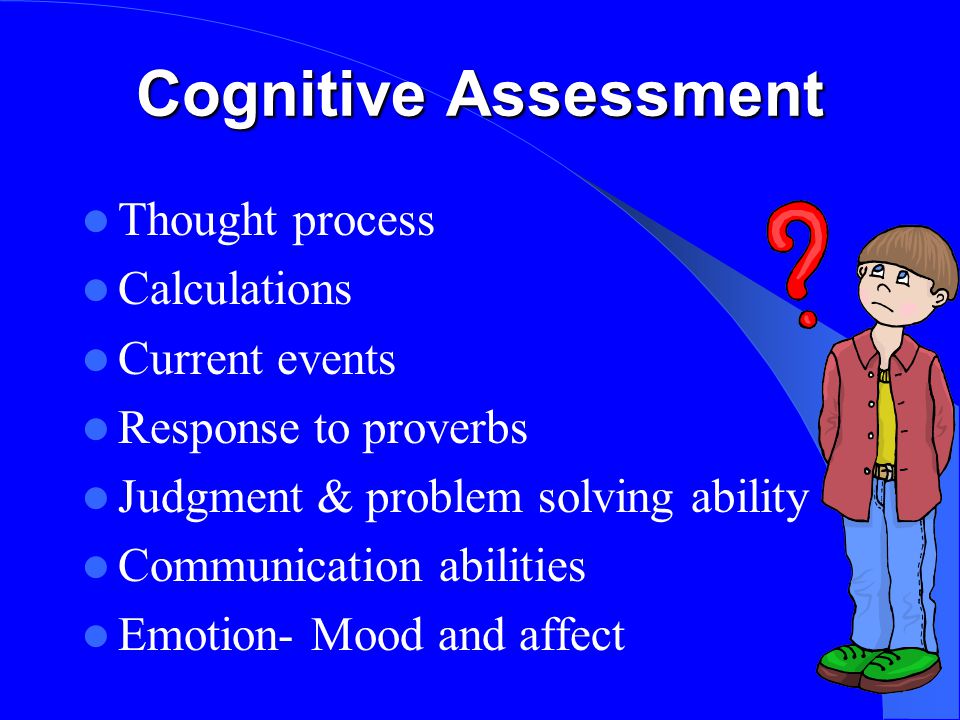 Cognitive Assessment

- Thought process
- Calculations
- Current events
- Response to proverbs
- Judgment & problem solving ability
- Communication abilities
- Emotion- Mood and affect

?